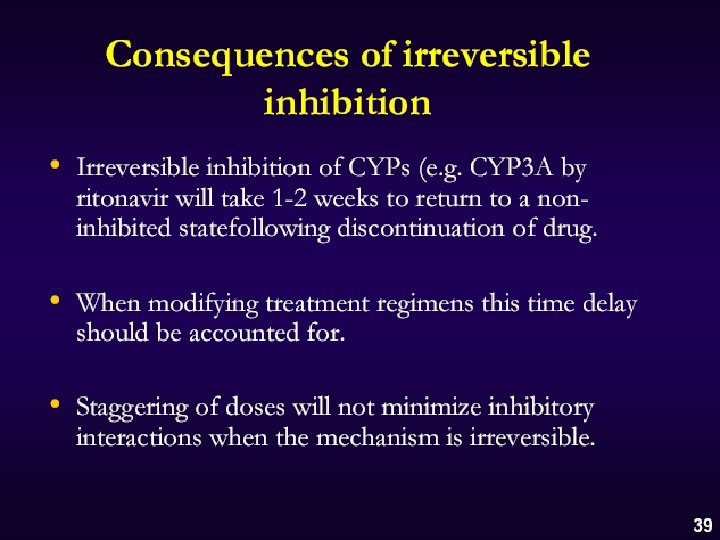 Consequences of irreversible inhibition

• Irreversible inhibition of CYPs (e.g. CYP3A by ritonavir will take 1-2 weeks to return to a non-inhibited statefollowing discontinuation of drug.

• When modifying treatment regimens this time delay should be accounted for.

• Staggering of doses will not minimize inhibitory interactions when the mechanism is irreversible.

39